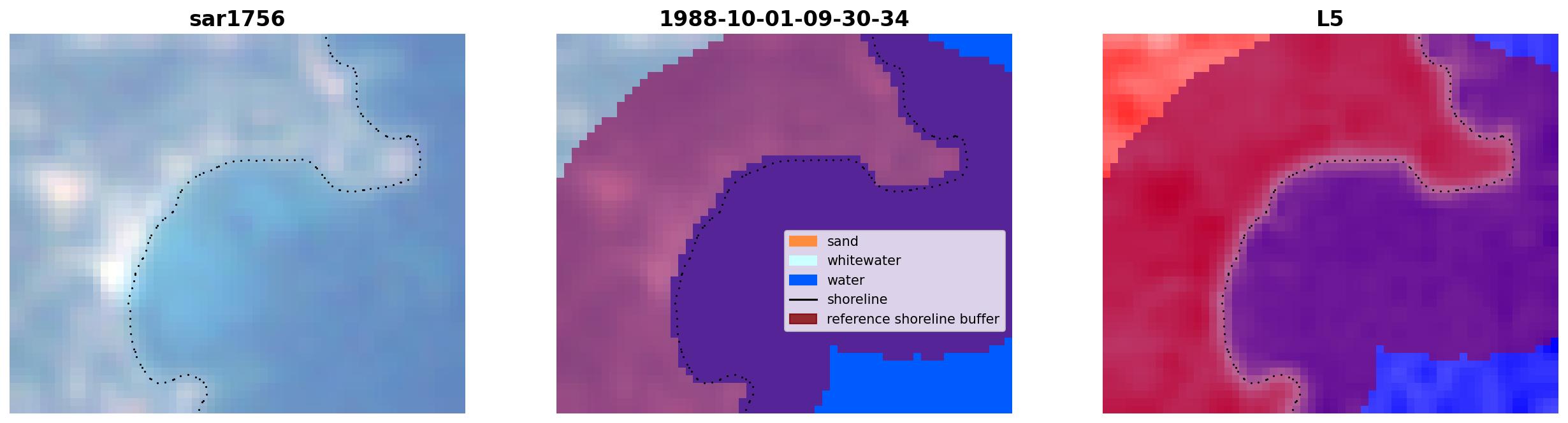 sar1756

1988-10-01-09-30-34

sand
whitewater
water
shoreline
reference shoreline buffer

L5